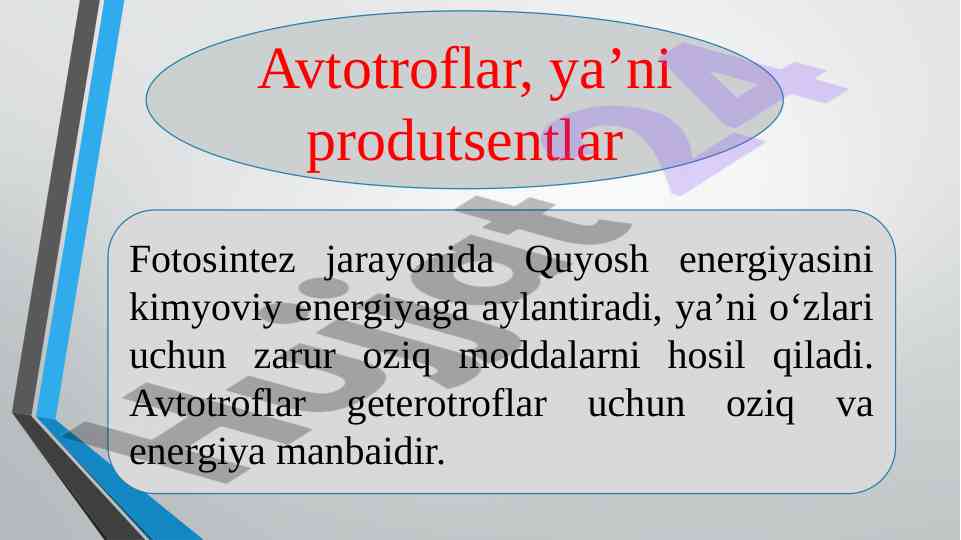 Avtotroflar, ya’ni produtsentlar

Fotosintez jarayonida Quyosh energiyasini kimyoviy energiyaga aylantiradi, ya’ni o‘zlari uchun zarur oziq moddalarni hosil qiladi. Avtotroflar geterotroflar uchun oziq va energiya manbaidir.

Hujjat 24